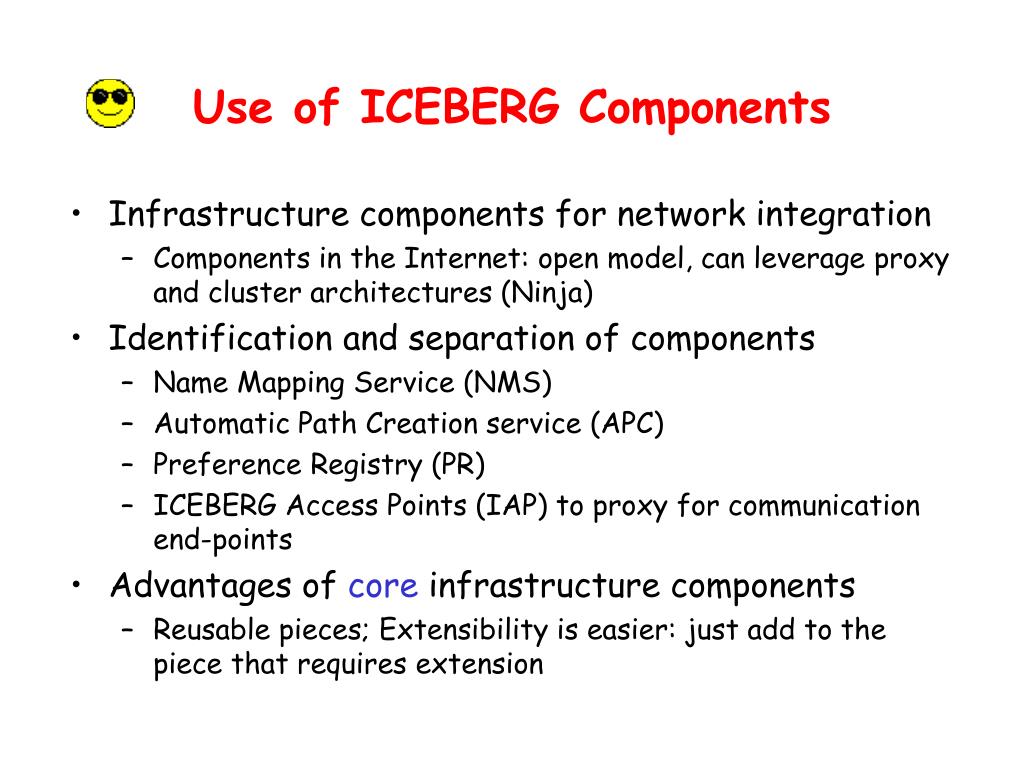 Use of ICEBERG Components

• Infrastructure components for network integration
  – Components in the Internet: open model, can leverage proxy and cluster architectures (Ninja)
• Identification and separation of components
  – Name Mapping Service (NMS)
  – Automatic Path Creation service (APC)
  – Preference Registry (PR)
  – ICEBERG Access Points (IAP) to proxy for communication end-points
• Advantages of core infrastructure components
  – Reusable pieces; Extensibility is easier: just add to the piece that requires extension